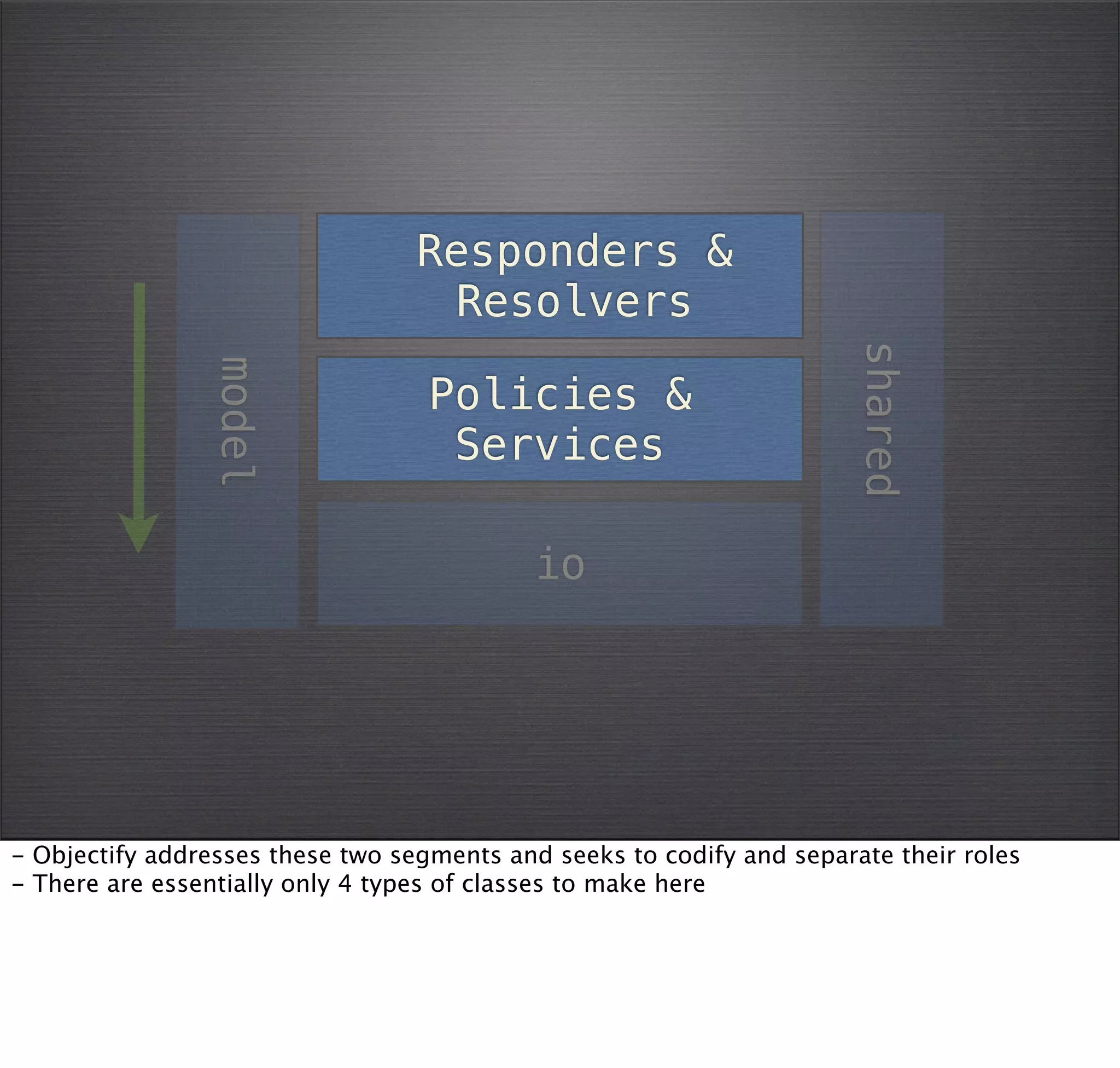 model

Responders & Resolvers

Policies & Services

io

shared

- Objectify addresses these two segments and seeks to codify and separate their roles
- There are essentially only 4 types of classes to make here